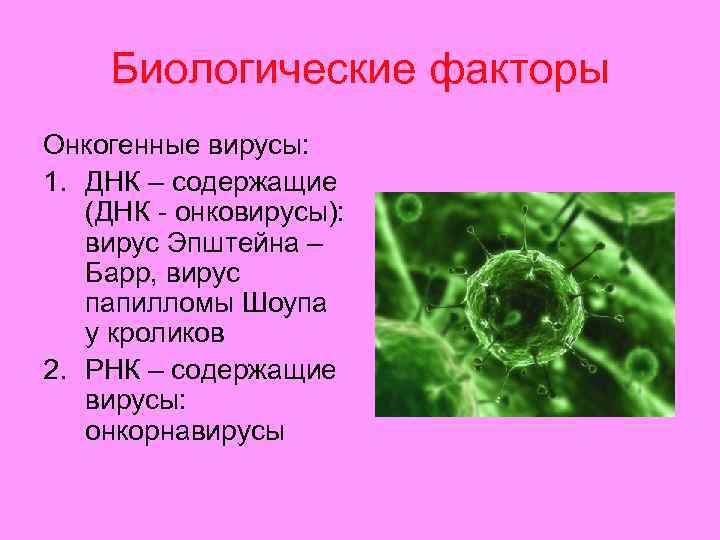 Биологические факторы

Онкогенные вирусы:

1. ДНК – содержащие (ДНК - онковирусы): вирус Эпштейна – Барр, вирус папилломы Шоупа у кроликов
2. РНК – содержащие вирусы: онкорнавирусы